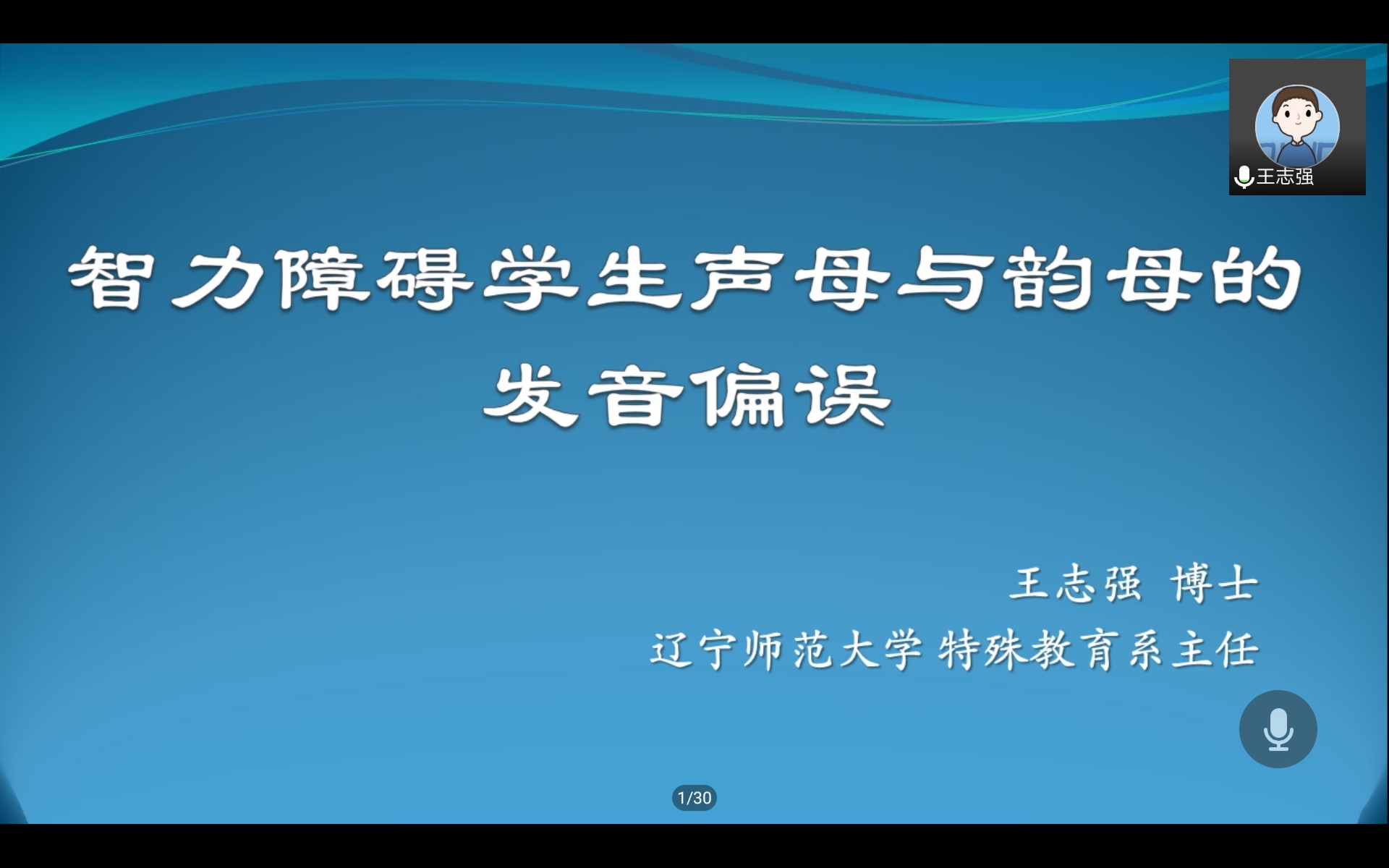 王志强

智力障碍学生声母与韵母的发音偏误

王志强 博士
辽宁师范大学 特殊教育系主任

1/30